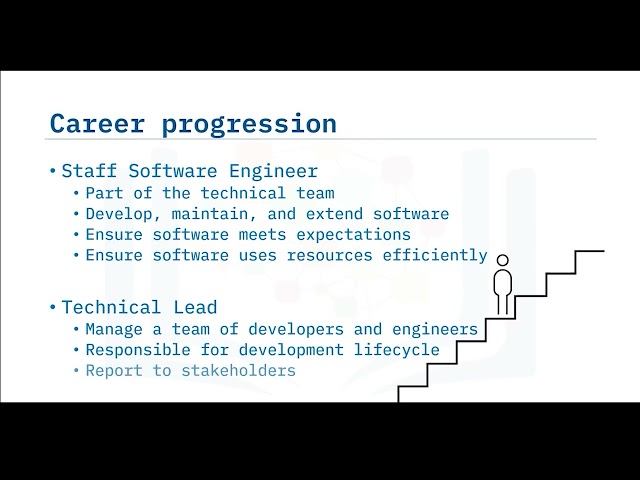 Career progression

• Staff Software Engineer
• Part of the technical team
• Develop, maintain, and extend software
• Ensure software meets expectations
• Ensure software uses resources efficiently

• Technical Lead
• Manage a team of developers and engineers
• Responsible for development lifecycle
• Report to stakeholders